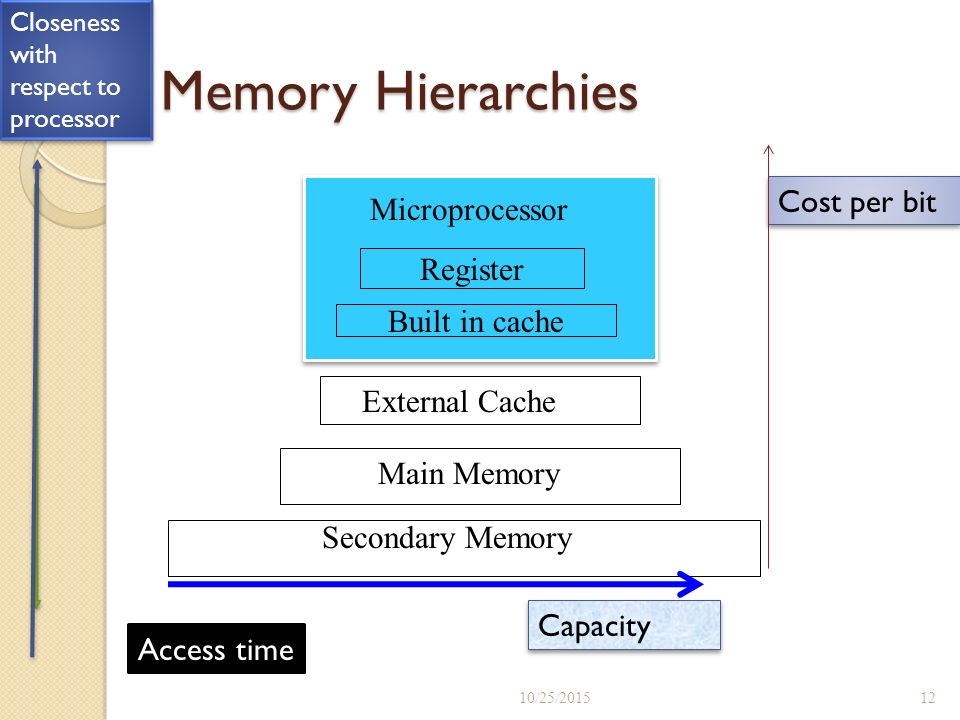 Closeness with respect to processor

Memory Hierarchies

Cost per bit

Microprocessor

Register

Built in cache

External Cache

Main Memory

Secondary Memory

Capacity

Access time

10/25/2015

12